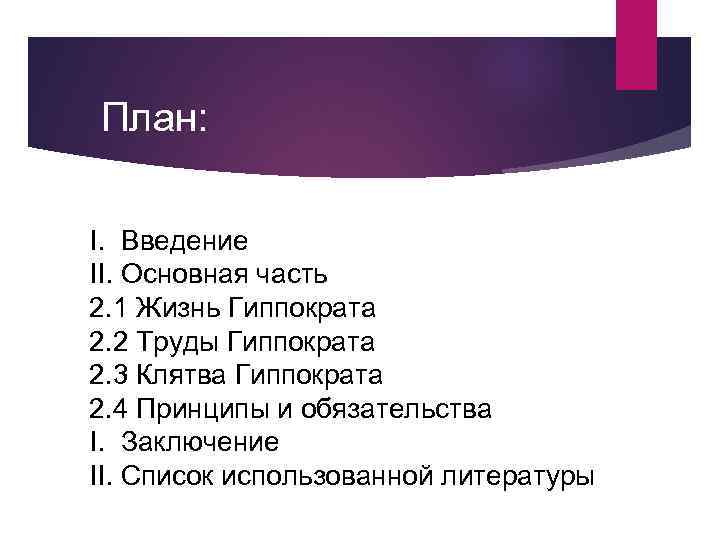 План:

I. Введение
II. Основная часть
2.1 Жизнь Гиппократа
2.2 Труды Гиппократа
2.3 Клятва Гиппократа
2.4 Принципы и обязательства
I. Заключение
II. Список использованной литературы